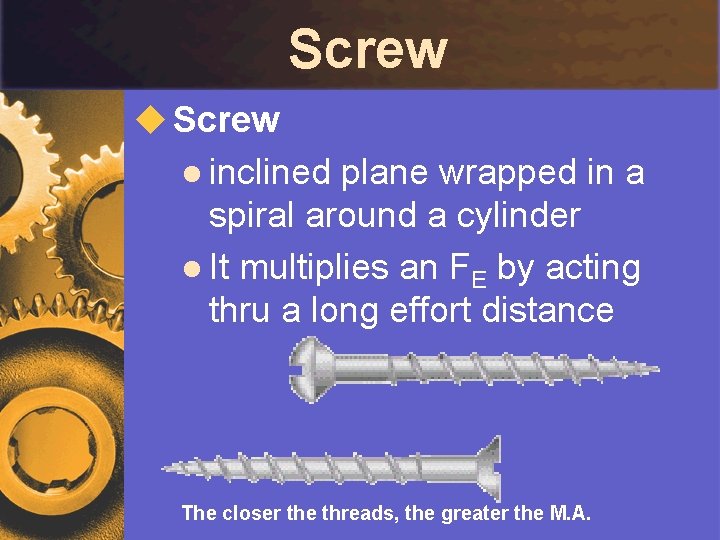 Screw

Screw

inclined plane wrapped in a spiral around a cylinder

It multiplies an $F_E$ by acting thru a long effort distance

The closer the threads, the greater the M.A.